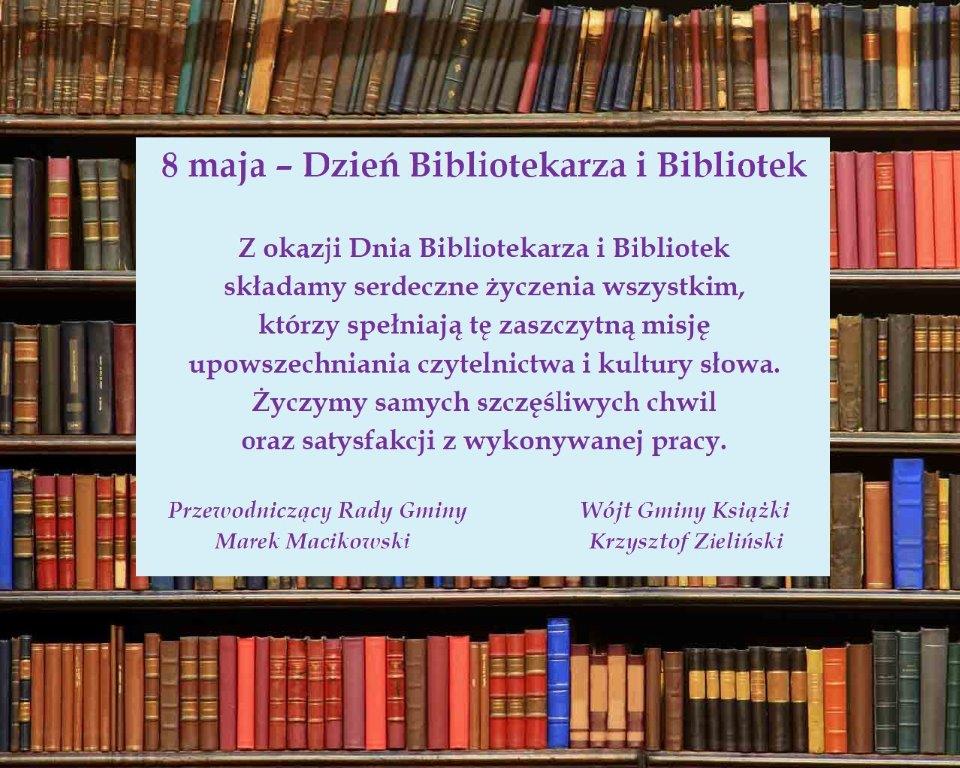 8 maja – Dzień Bibliotekarza i Bibliotek

Z okazji Dnia Bibliotekarza i Bibliotek składamy serdeczne życzenia wszystkim, którzy spełniają tę zaszczytną misję upowszechniania czytelnictwa i kultury słowa. Życzymy samych szczęśliwych chwil oraz satysfakcji z wykonywanej pracy.

Przewodniczący Rady Gminy
Marek Macikowski

Wójt Gminy Książki
Krzysztof Zieliński